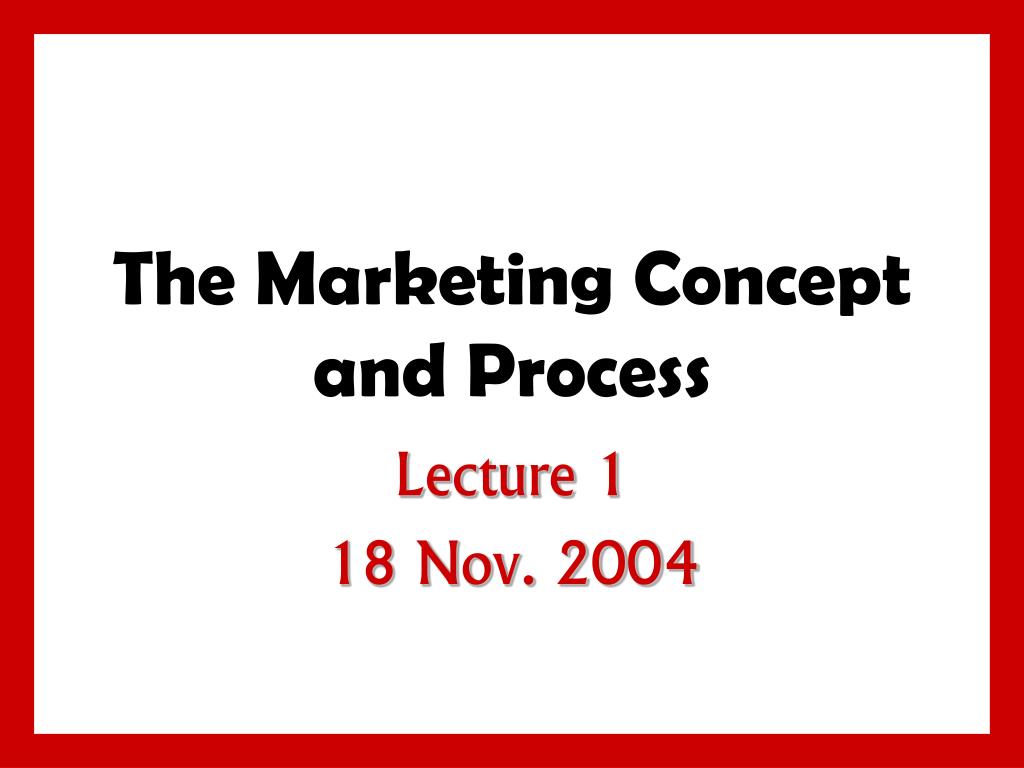 The Marketing Concept and Process

Lecture 1
18 Nov. 2004